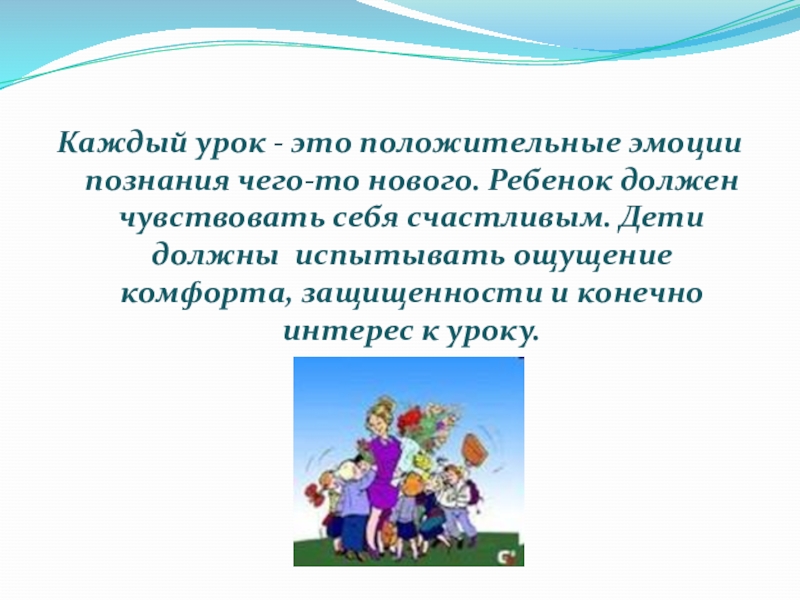 Каждый урок - это положительные эмоции познания чего-то нового. Ребенок должен чувствовать себя счастливым. Дети должны испытывать ощущение комфорта, защищенности и конечно интерес к уроку.